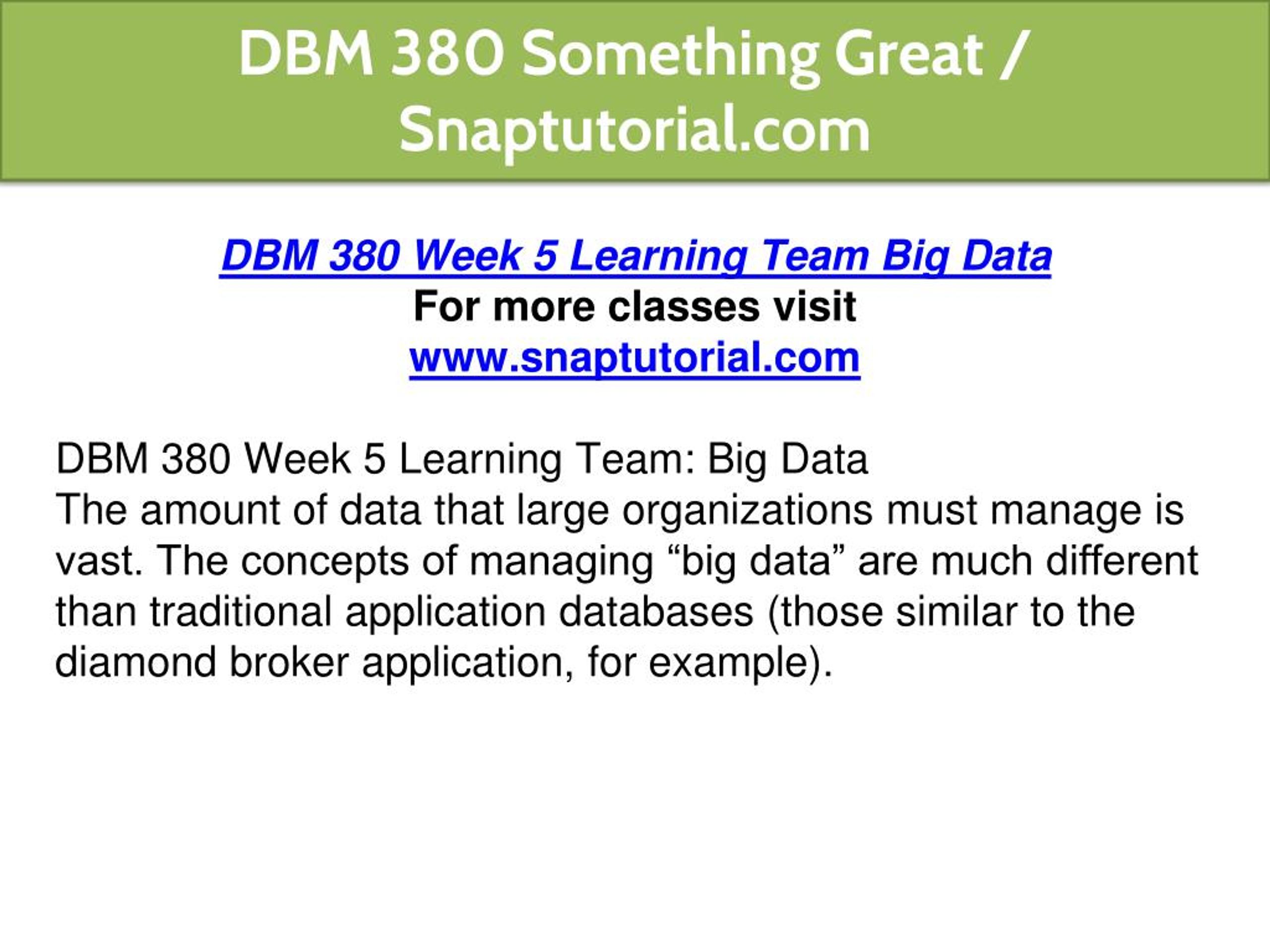 DBM 380 Something Great / Snaptutorial.com

DBM 380 Week 5 Learning Team Big Data
For more classes visit
www.snaptutorial.com

DBM 380 Week 5 Learning Team: Big Data
The amount of data that large organizations must manage is vast. The concepts of managing “big data” are much different than traditional application databases (those similar to the diamond broker application, for example).